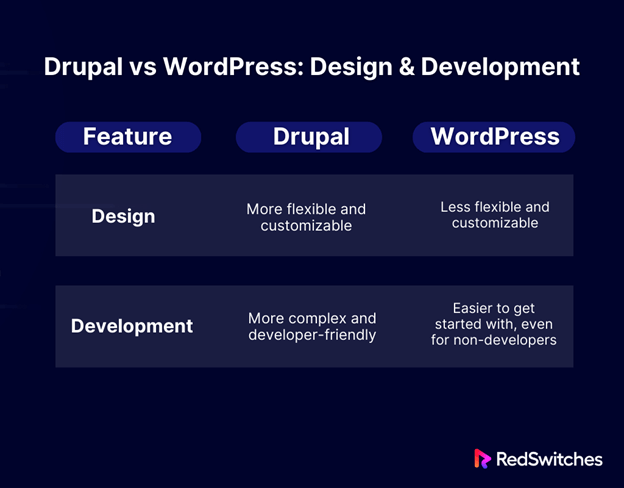 Drupal vs WordPress: Design & Development

| Feature | Drupal | WordPress |
|---|---|---|
| Design | More flexible and customizable | Less flexible and customizable |
| Development | More complex and developer-friendly | Easier to get started with, even for non-developers |

RedSwitches